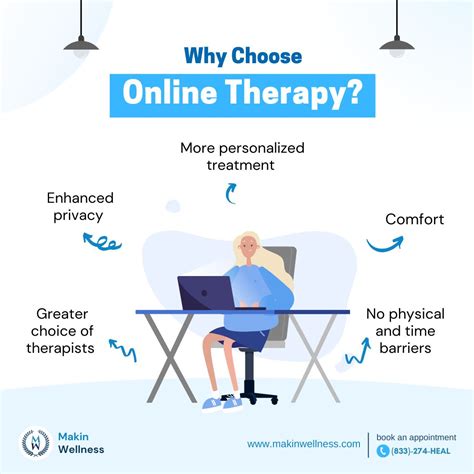 Why Choose
Online Therapy?

More personalized treatment

Enhanced privacy

Comfort

Greater choice of therapists

No physical and time barriers

MW
Makin Wellness

www.makinwellness.com

book an appointment
(833)-274-HEAL